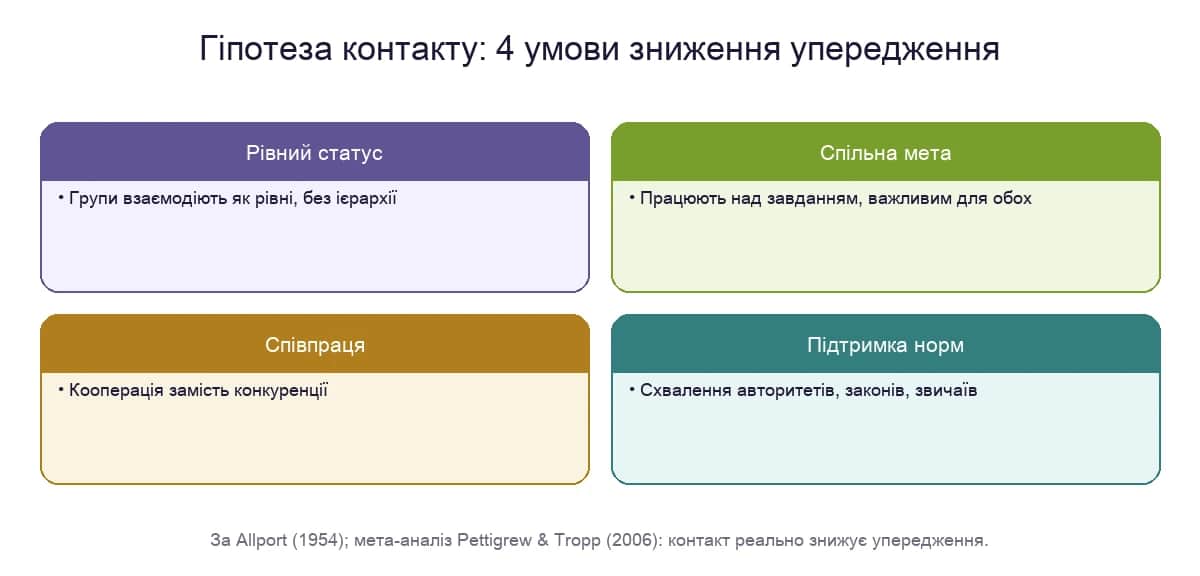 Гіпотеза контакту: 4 умови зниження упередження

Рівний статус

• Групи взаємодіють як рівні, без ієрархії

Спільна мета

• Працюють над завданням, важливим для обох

Співпраця

• Кооперація замість конкуренції

Підтримка норм

• Схвалення авторитетів, законів, звичаїв

За Allport (1954); мета-аналіз Pettigrew & Tropp (2006): контакт реально знижує упередження.